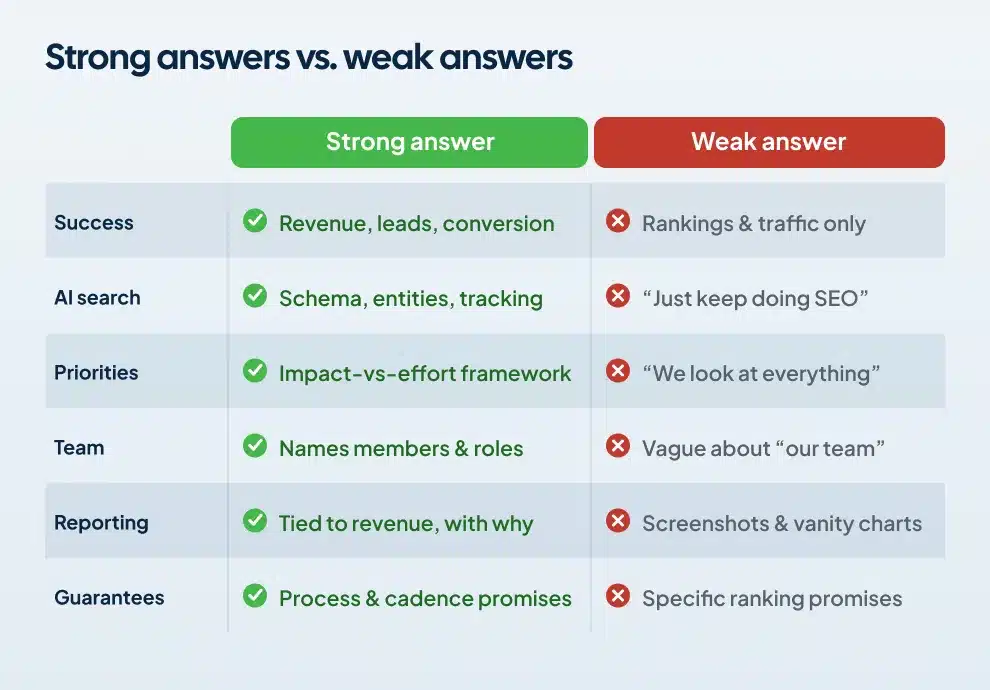 Strong answers vs. weak answers

| | Strong answer | Weak answer |
|---|---|---|
| Success | Revenue, leads, conversion | Rankings & traffic only |
| AI search | Schema, entities, tracking | “Just keep doing SEO” |
| Priorities | Impact-vs-effort framework | “We look at everything” |
| Team | Names members & roles | Vague about “our team” |
| Reporting | Tied to revenue, with why | Screenshots & vanity charts |
| Guarantees | Process & cadence promises | Specific ranking promises |